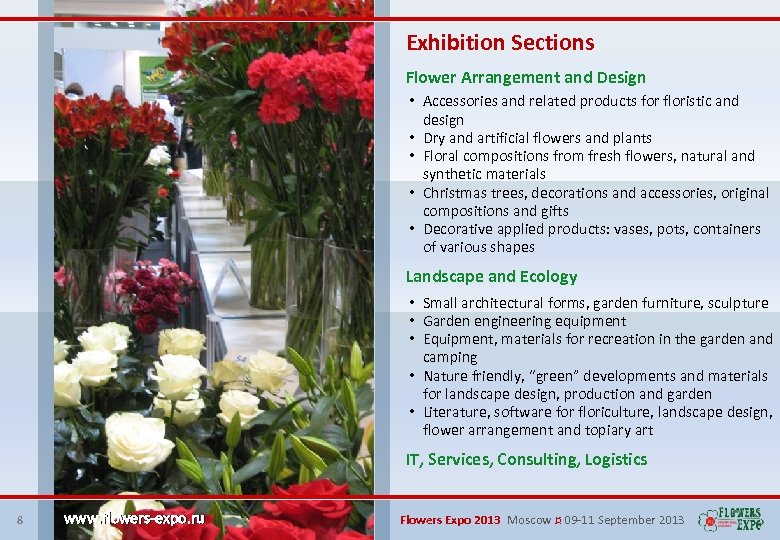 Exhibition Sections

Flower Arrangement and Design

• Accessories and related products for floristic and design
• Dry and artificial flowers and plants
• Floral compositions from fresh flowers, natural and synthetic materials
• Christmas trees, decorations and accessories, original compositions and gifts
• Decorative applied products: vases, pots, containers of various shapes

Landscape and Ecology

• Small architectural forms, garden furniture, sculpture
• Garden engineering equipment
• Equipment, materials for recreation in the garden and camping
• Nature friendly, "green" developments and materials for landscape design, production and garden
• Literature, software for floriculture, landscape design, flower arrangement and topiary art

IT, Services, Consulting, Logistics

8 www.flowers-expo.ru

Flowers Expo 2013 Moscow ¤ 09-11 September 2013

FLOWERS EXPO